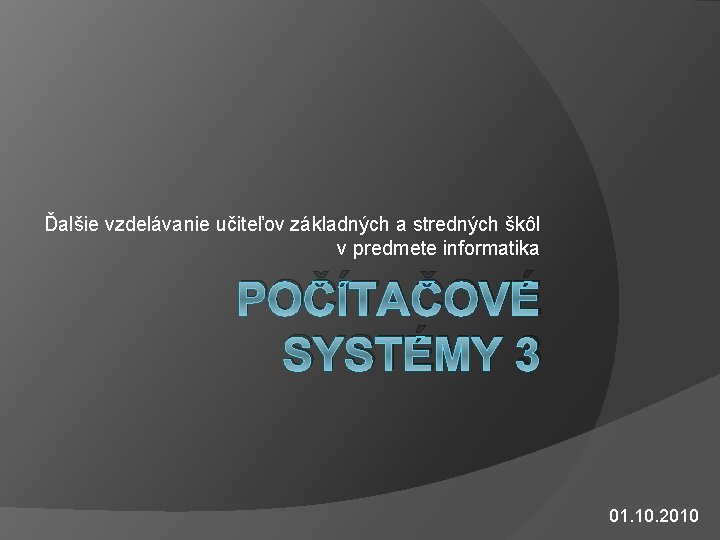 Ďalšie vzdelávanie učiteľov základných a stredných škôl v predmete informatika

POČÍTAČOVÉ SYSTÉMY 3

01.10.2010